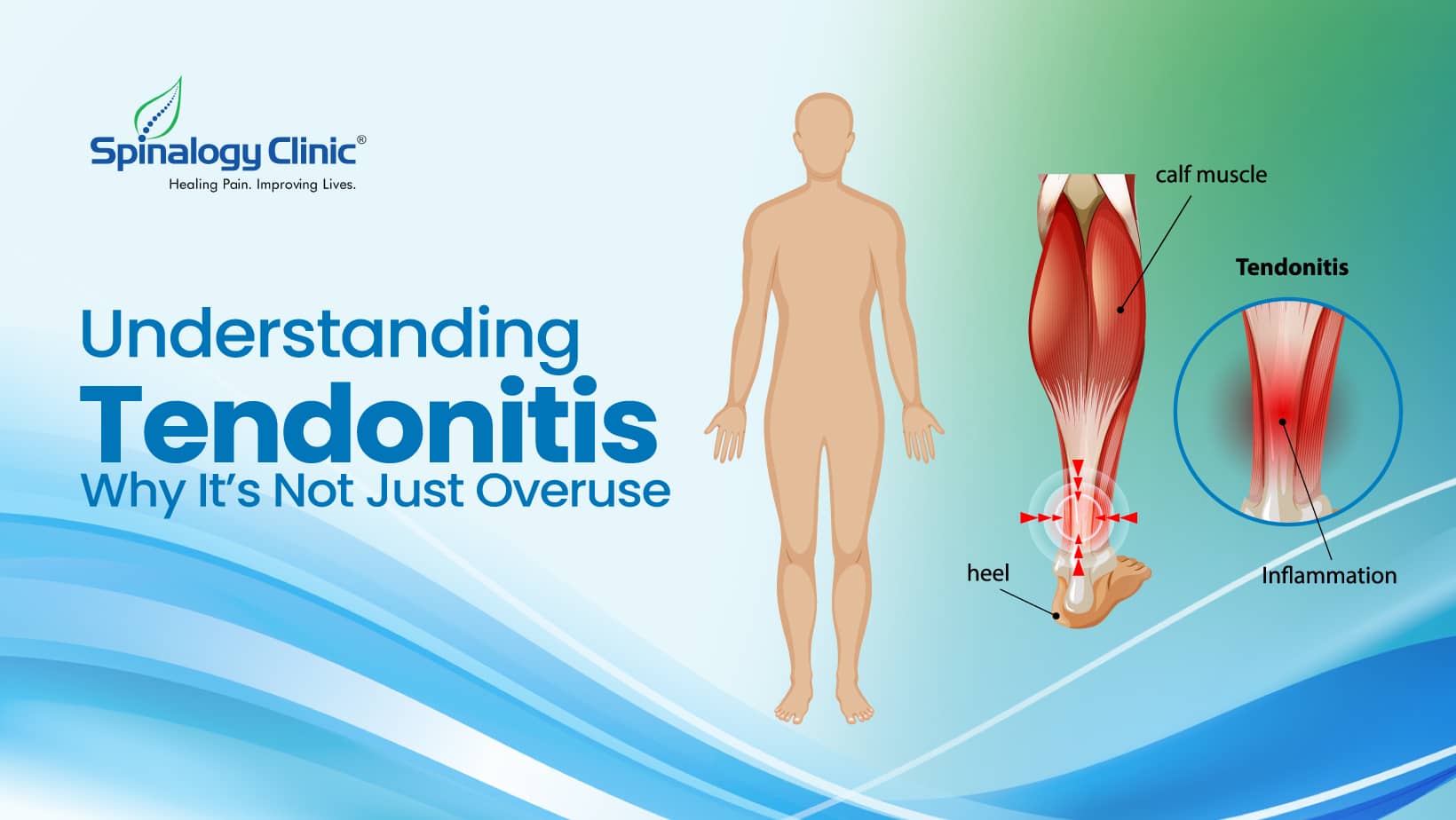 Spinalogy Clinic®
Healing Pain. Improving Lives.

Understanding
Tendonitis
Why It's Not Just Overuse

calf muscle

Tendonitis

heel

Inflammation